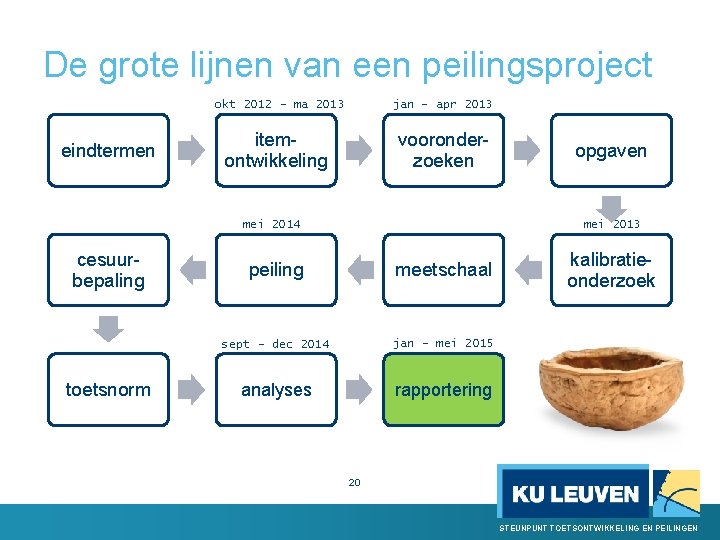 De grote lijnen van een peilingsproject

eindtermen

okt 2012 – ma 2013
item-ontwikkeling

jan – apr 2013
vooronder-zoeken

opgaven

mei 2013
kalibratie-onderzoek

meetschaal

mei 2014
peiling

cesuur-bepaling

toetsnorm

sept – dec 2014
analyses

jan – mei 2015
rapportering

20

KU LEUVEN

STEUNPUNT TOETSONTWIKKELING EN PEILINGEN